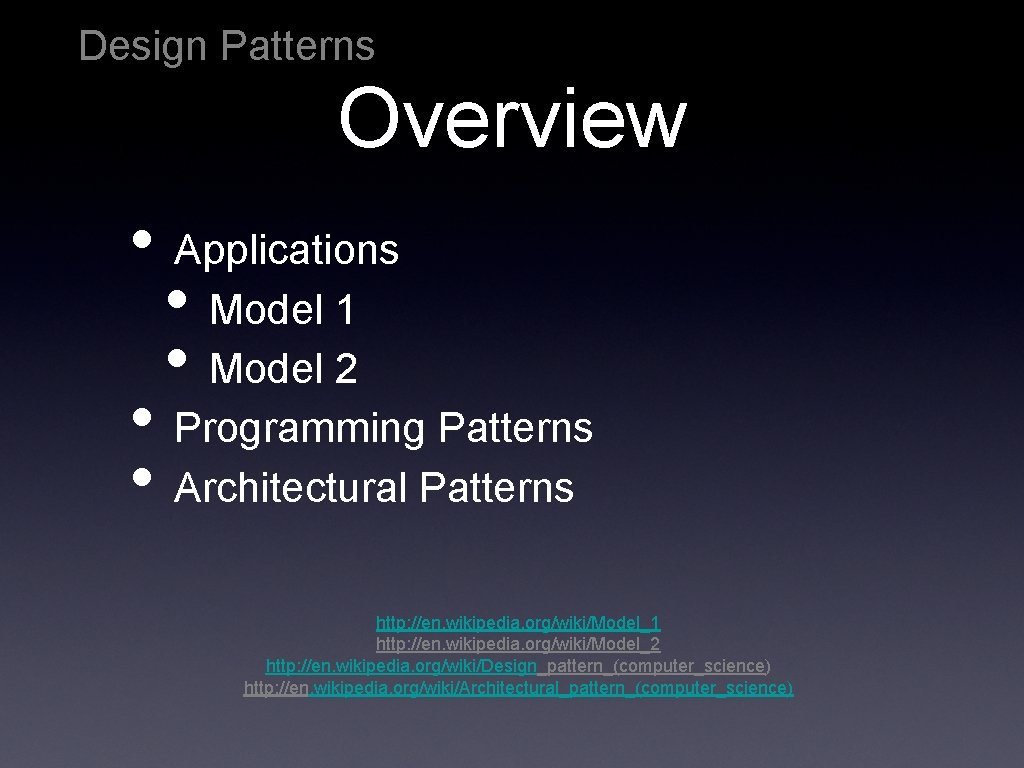 Design Patterns

Overview

• Applications
  • Model 1
  • Model 2
• Programming Patterns
• Architectural Patterns

http://en.wikipedia.org/wiki/Model_1
http://en.wikipedia.org/wiki/Model_2
http://en.wikipedia.org/wiki/Design_pattern_(computer_science)
http://en.wikipedia.org/wiki/Architectural_pattern_(computer_science)